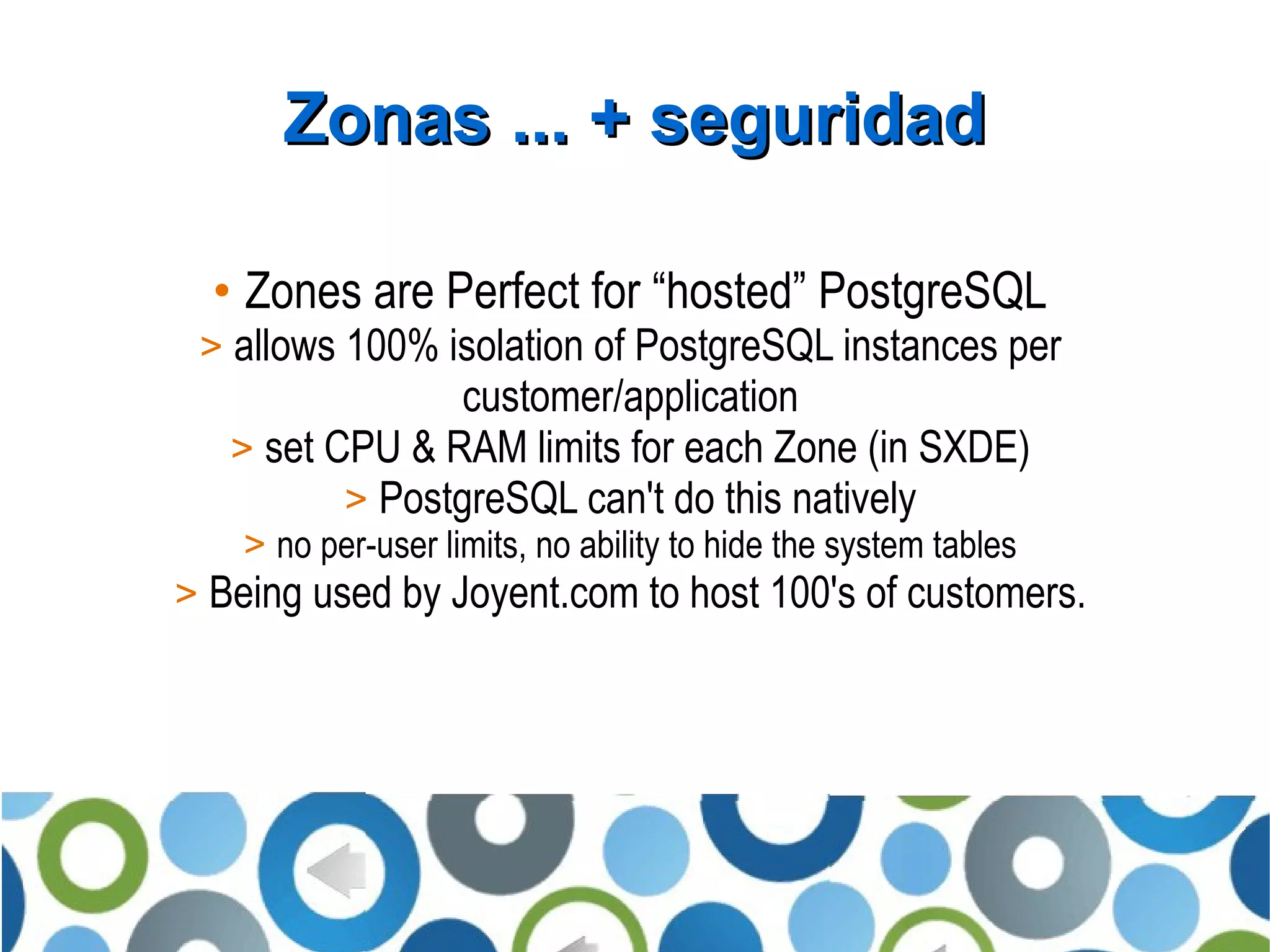 Zonas ... + seguridad

• Zones are Perfect for “hosted” PostgreSQL

> allows 100% isolation of PostgreSQL instances per customer/application

> set CPU & RAM limits for each Zone (in SXDE)

> PostgreSQL can't do this natively

> no per-user limits, no ability to hide the system tables

> Being used by Joyent.com to host 100's of customers.